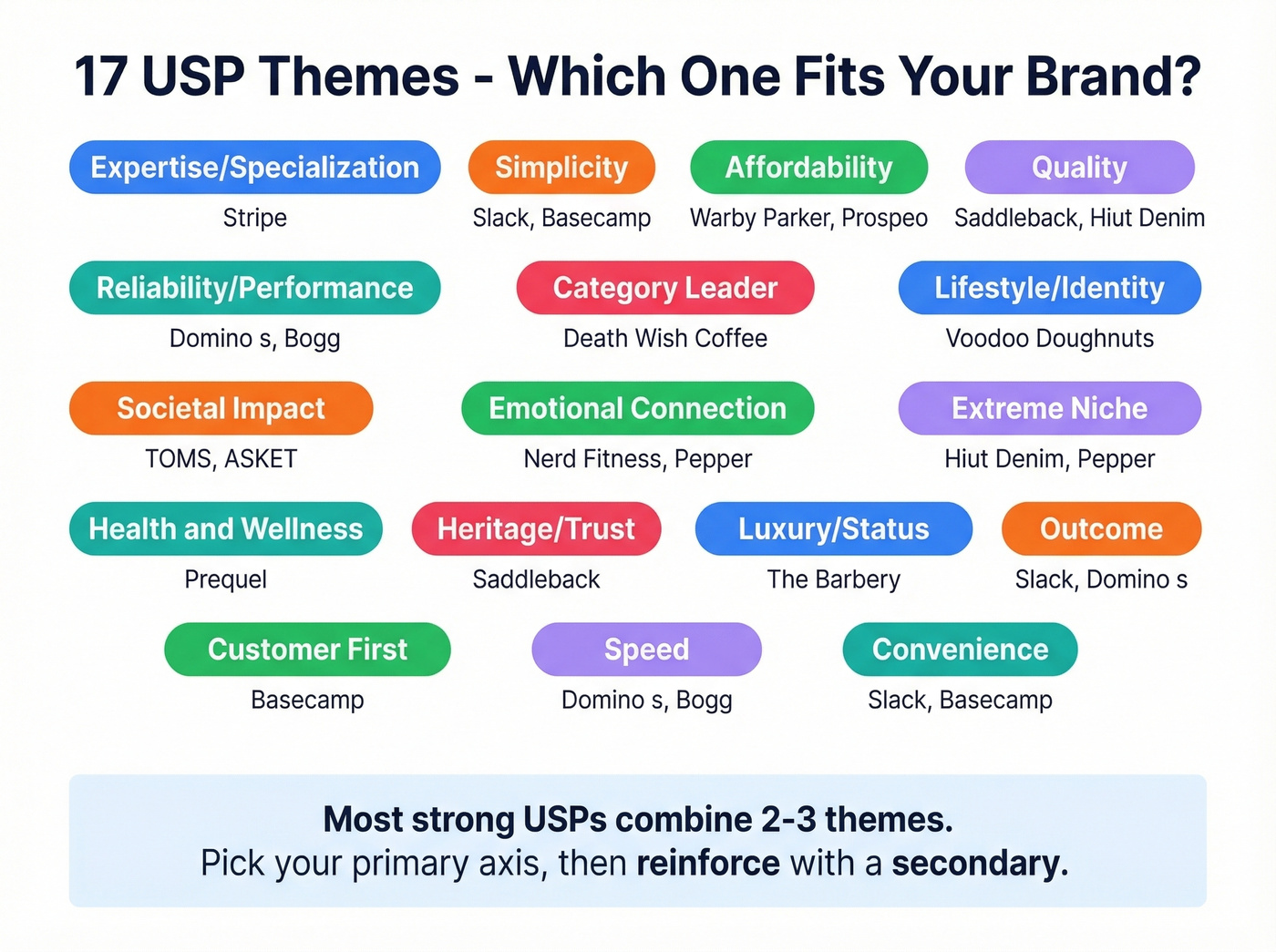 17 USP Themes - Which One Fits Your Brand?

Expertise/Specialization
Stripe

Simplicity
Slack, Basecamp

Affordability
Warby Parker, Prospeo

Quality
Saddleback, Hiut Denim

Reliability/Performance
Domino s, Bogg

Category Leader
Death Wish Coffee

Lifestyle/Identity
Voodoo Doughnuts

Societal Impact
TOMS, ASKET

Emotional Connection
Nerd Fitness, Pepper

Extreme Niche
Hiut Denim, Pepper

Health and Wellness
Prequel

Heritage/Trust
Saddleback

Luxury/Status
The Barbery

Outcome
Slack, Domino s

Customer First
Basecamp

Speed
Domino s, Bogg

Convenience
Slack, Basecamp

Most strong USPs combine 2-3 themes.
Pick your primary axis, then reinforce with a secondary.